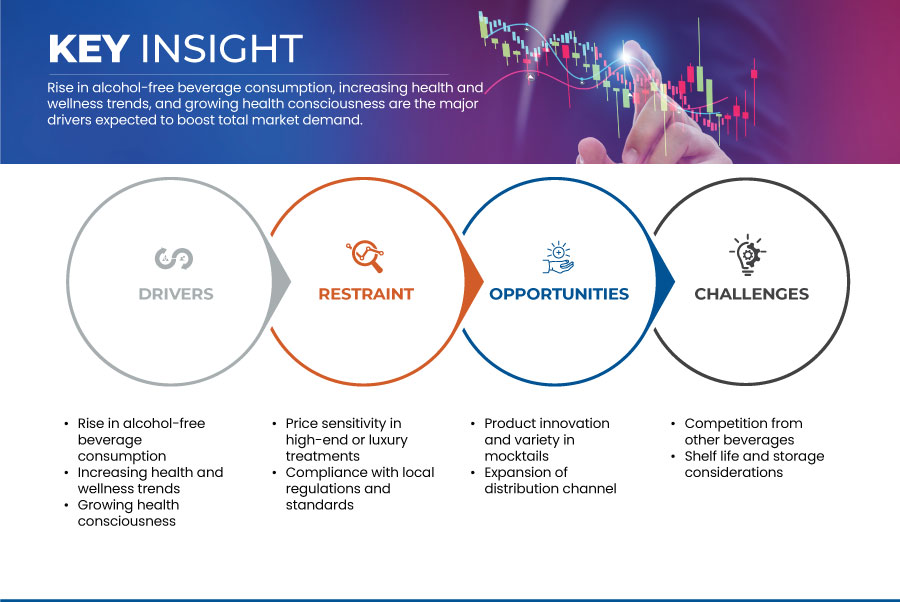 KEY INSIGHT

Rise in alcohol-free beverage consumption, increasing health and wellness trends, and growing health consciousness are the major drivers expected to boost total market demand.

DRIVERS

RESTRAINT

OPPORTUNITIES

CHALLENGES

• Rise in alcohol-free beverage consumption
• Increasing health and wellness trends
• Growing health consciousness

• Price sensitivity in high-end or luxury treatments
• Compliance with local regulations and standards

• Product innovation and variety in mocktails
• Expansion of distribution channel

• Competition from other beverages
• Shelf life and storage considerations